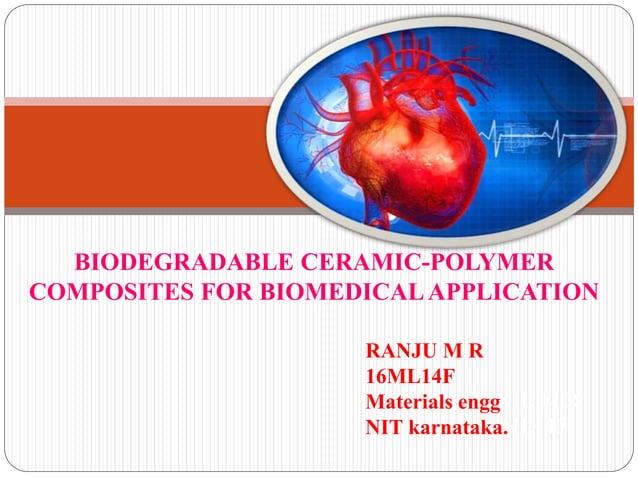 BIODEGRADABLE CERAMIC-POLYMER COMPOSITES FOR BIOMEDICAL APPLICATION

RANJU M R
16ML14F
Materials engg
NIT karnataka.